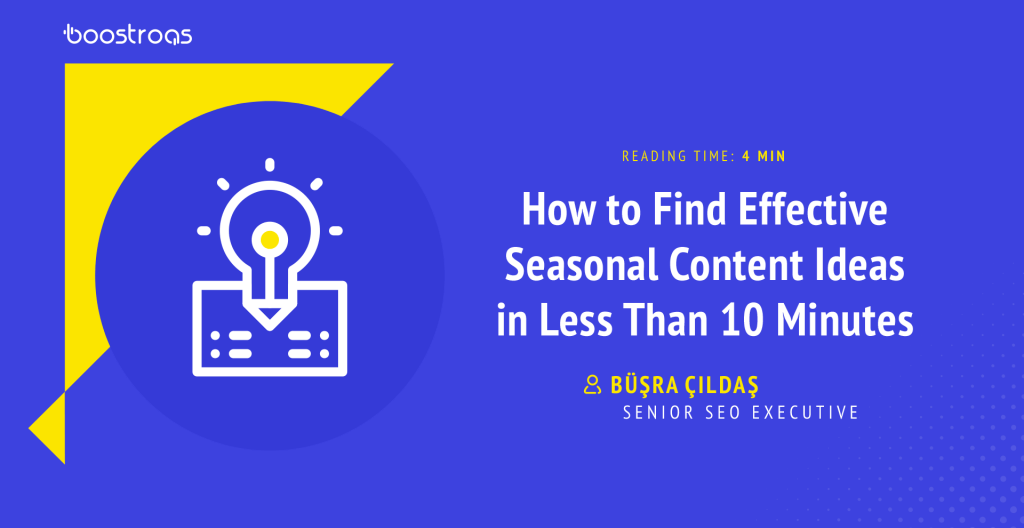 boostroas

READING TIME: 4 MIN

How to Find Effective Seasonal Content Ideas in Less Than 10 Minutes

BÜŞRA ÇILDAŞ
SENIOR SEO EXECUTIVE